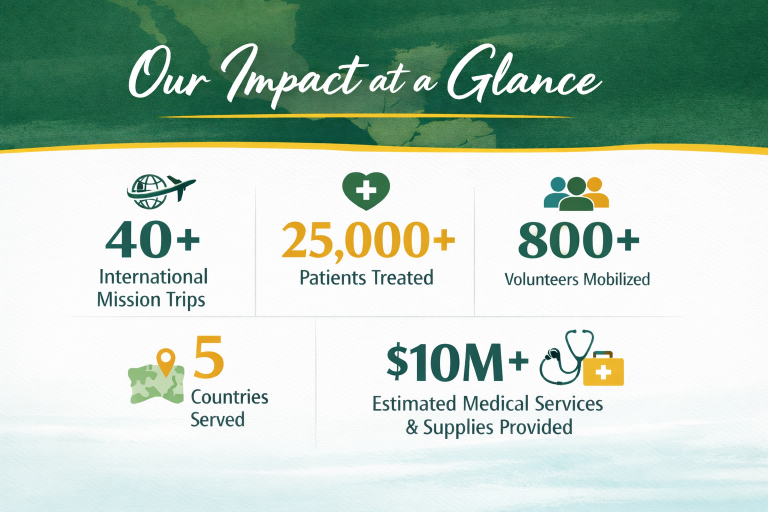 Our Impact at a Glance

40+
International Mission Trips

25,000+
Patients Treated

800+
Volunteers Mobilized

5
Countries Served

$10M+
Estimated Medical Services & Supplies Provided